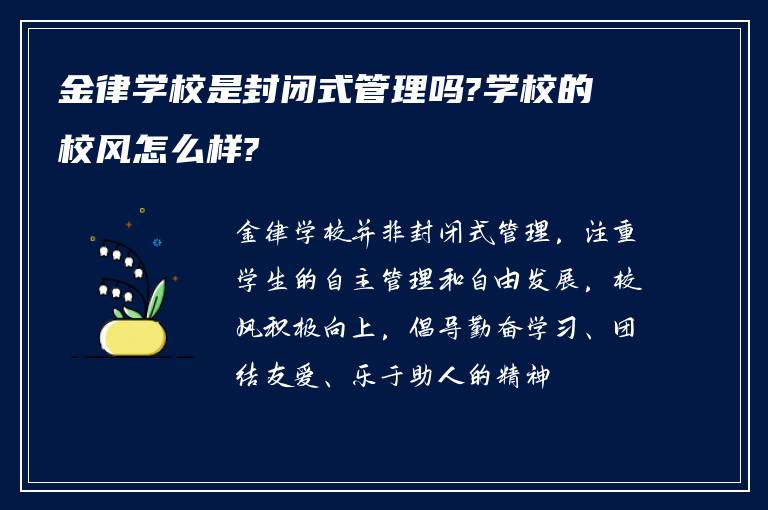 金律学校是封闭式管理吗?学校的校风怎么样?

金律学校并非封闭式管理，注重学生的自主管理和自由发展，校风积极向上，倡导勤奋学习、团结友爱、乐于助人的精神